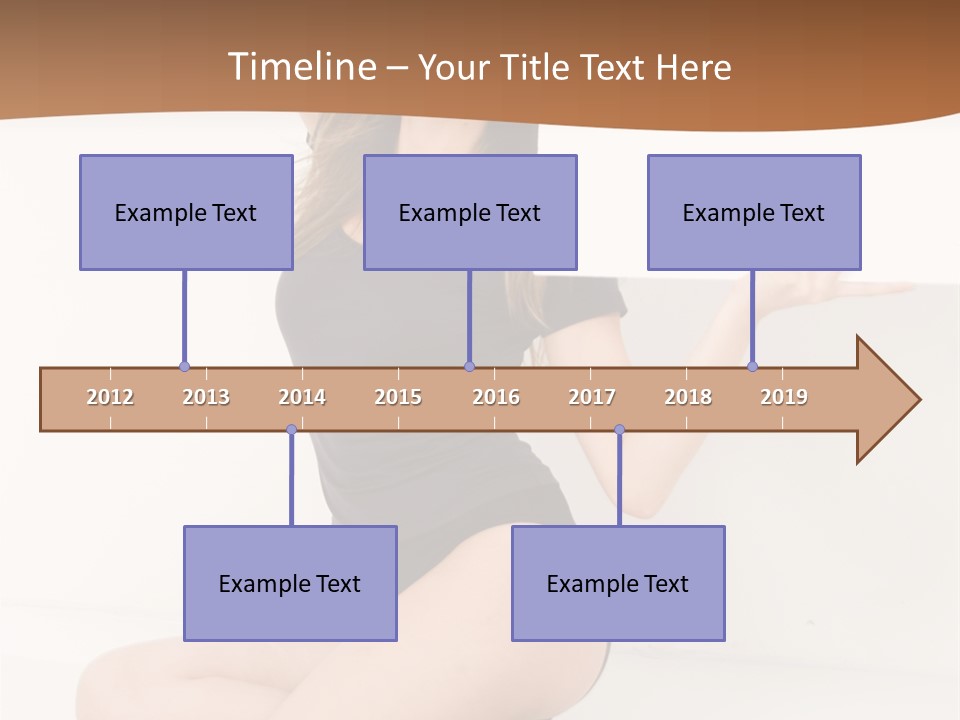 Timeline – Your Title Text Here

Example Text

Example Text

Example Text

2012 2013 2014 2015 2016 2017 2018 2019

Example Text

Example Text